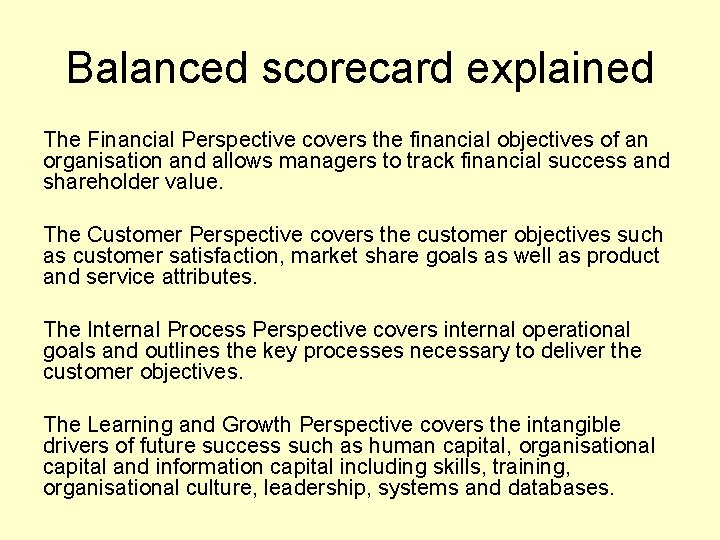 Balanced scorecard explained

The Financial Perspective covers the financial objectives of an organisation and allows managers to track financial success and shareholder value.

The Customer Perspective covers the customer objectives such as customer satisfaction, market share goals as well as product and service attributes.

The Internal Process Perspective covers internal operational goals and outlines the key processes necessary to deliver the customer objectives.

The Learning and Growth Perspective covers the intangible drivers of future success such as human capital, organisational capital and information capital including skills, training, organisational culture, leadership, systems and databases.